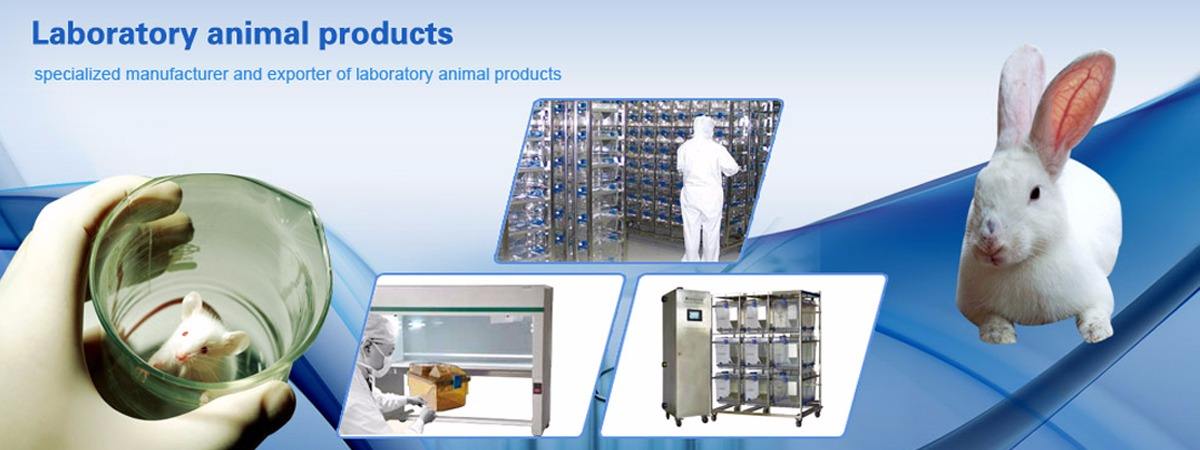 Laboratory animal products

specialized manufacturer and exporter of laboratory animal products